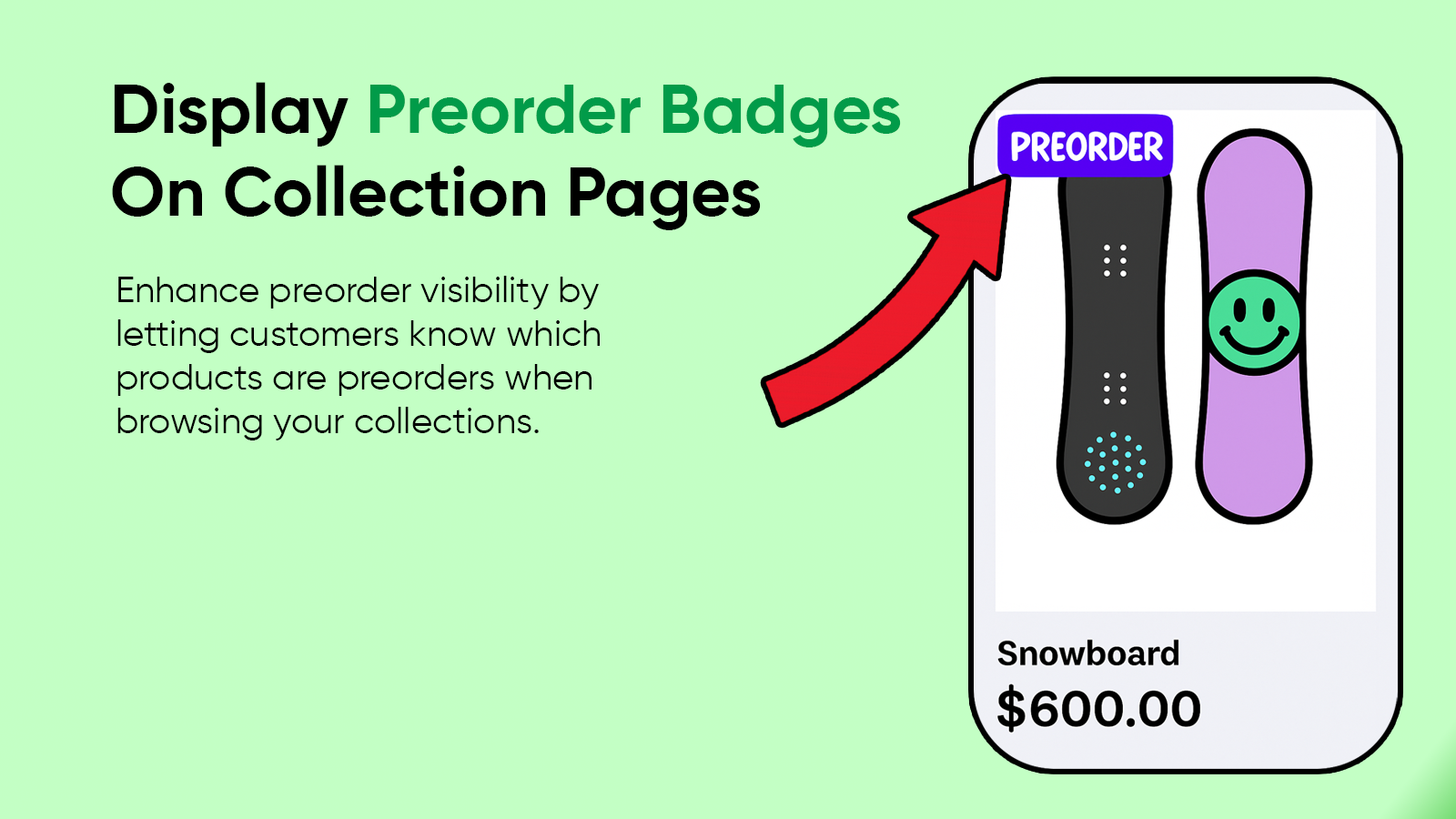 Display Preorder Badges On Collection Pages

Enhance preorder visibility by letting customers know which products are preorders when browsing your collections.

PREORDER

Snowboard
$600.00